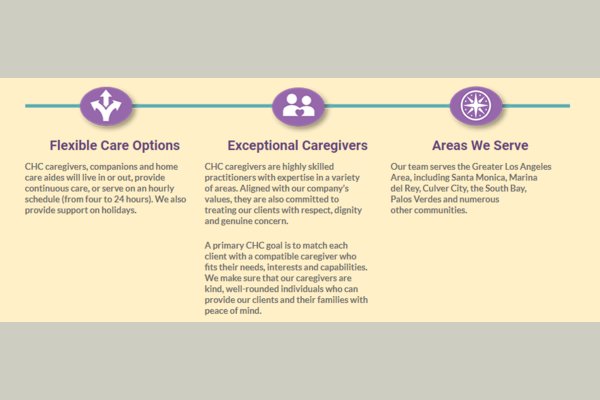 Flexible Care Options

CHC caregivers, companions and home care aides will live in or out, provide continuous care, or serve on an hourly schedule (from four to 24 hours). We also provide support on holidays.

Exceptional Caregivers

CHC caregivers are highly skilled practitioners with expertise in a variety of areas. Aligned with our company's values, they are also committed to treating our clients with respect, dignity and genuine concern.

A primary CHC goal is to match each client with a compatible caregiver who fits their needs, interests and capabilities. We make sure that our caregivers are kind, well-rounded individuals who can provide our clients and their families with peace of mind.

Areas We Serve

Our team serves the Greater Los Angeles Area, including Santa Monica, Marina del Rey, Culver City, the South Bay, Palos Verdes and numerous other communities.